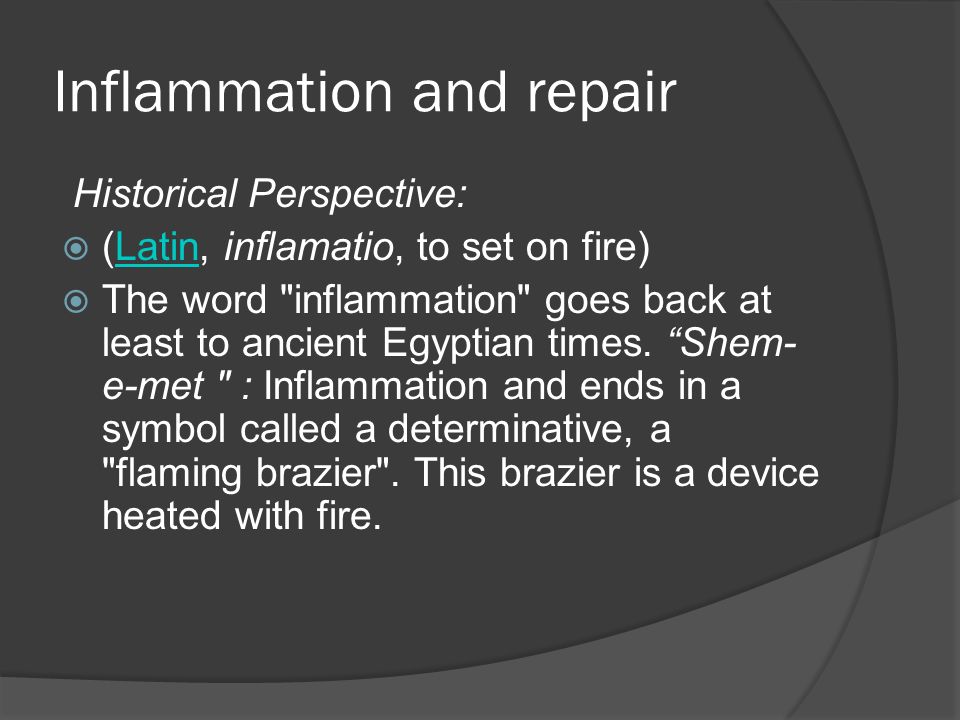 Inflammation and repair

Historical Perspective:

(Latin, inflamatio, to set on fire)

The word "inflammation" goes back at least to ancient Egyptian times. “Shem-e-met " : Inflammation and ends in a symbol called a determinative, a "flaming brazier". This brazier is a device heated with fire.